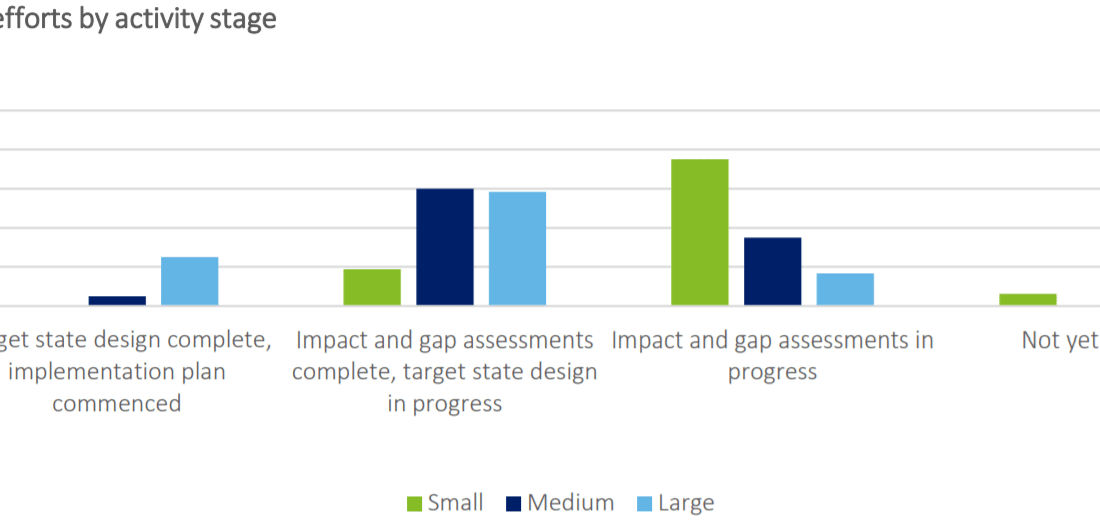 efforts by activity stage

get state design complete, implementation plan commenced

Impact and gap assessments complete, target state design in progress

Impact and gap assessments in progress

Not yet

Small Medium Large